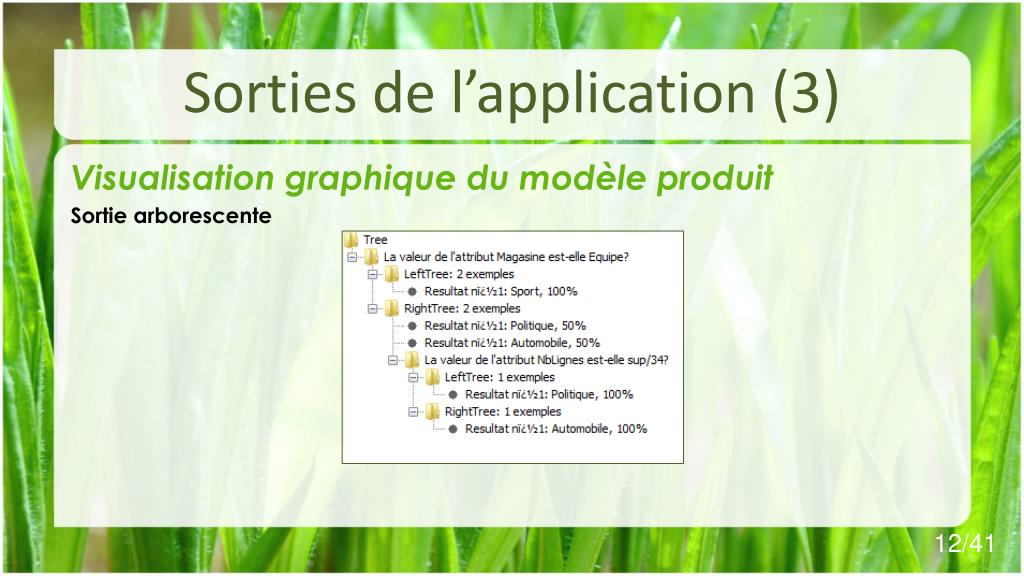 Sorties de l’application (3)

Visualisation graphique du modèle produit

Sortie arborescente

Tree
La valeur de l'attribut Magasine est-elle Equipe?
LeftTree: 2 exemples
Resultat nï¿½1: Sport, 100%
RightTree: 2 exemples
Resultat nï¿½1: Politique, 50%
Resultat nï¿½1: Automobile, 50%
La valeur de l'attribut NbLignes est-elle sup/34?
LeftTree: 1 exemples
Resultat nï¿½1: Politique, 100%
RightTree: 1 exemples
Resultat nï¿½1: Automobile, 100%

12/41